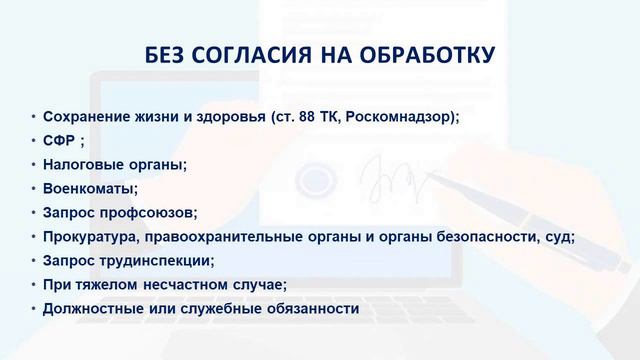 БЕЗ СОГЛАСИЯ НА ОБРАБОТКУ

• Сохранение жизни и здоровья (ст. 88 ТК, Роскомнадзор);
• СФР ;
• Налоговые органы;
• Военкоматы;
• Запрос профсоюзов;
• Прокуратура, правоохранительные органы и органы безопасности, суд;
• Запрос трудинспекции;
• При тяжелом несчастном случае;
• Должностные или служебные обязанности